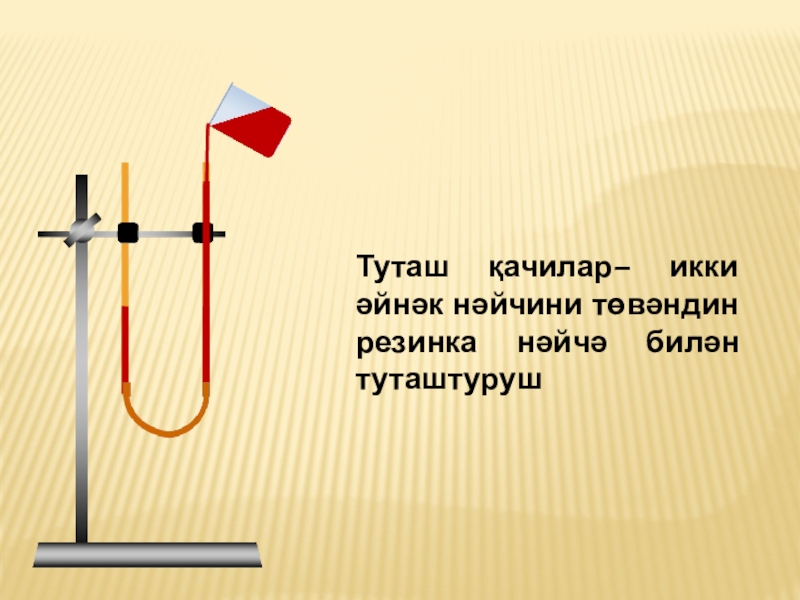 Туташ қачилар– икки әйнәк нәйчини төвәндин резинка нәйчә билән туташтуруш